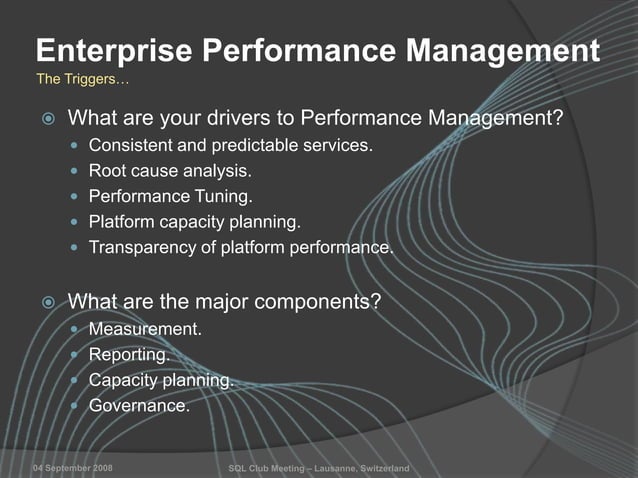 Enterprise Performance Management
The Triggers…

What are your drivers to Performance Management?
- Consistent and predictable services.
- Root cause analysis.
- Performance Tuning.
- Platform capacity planning.
- Transparency of platform performance.

What are the major components?
- Measurement.
- Reporting.
- Capacity planning.
- Governance.

04 September 2008
SQL Club Meeting – Lausanne, Switzerland